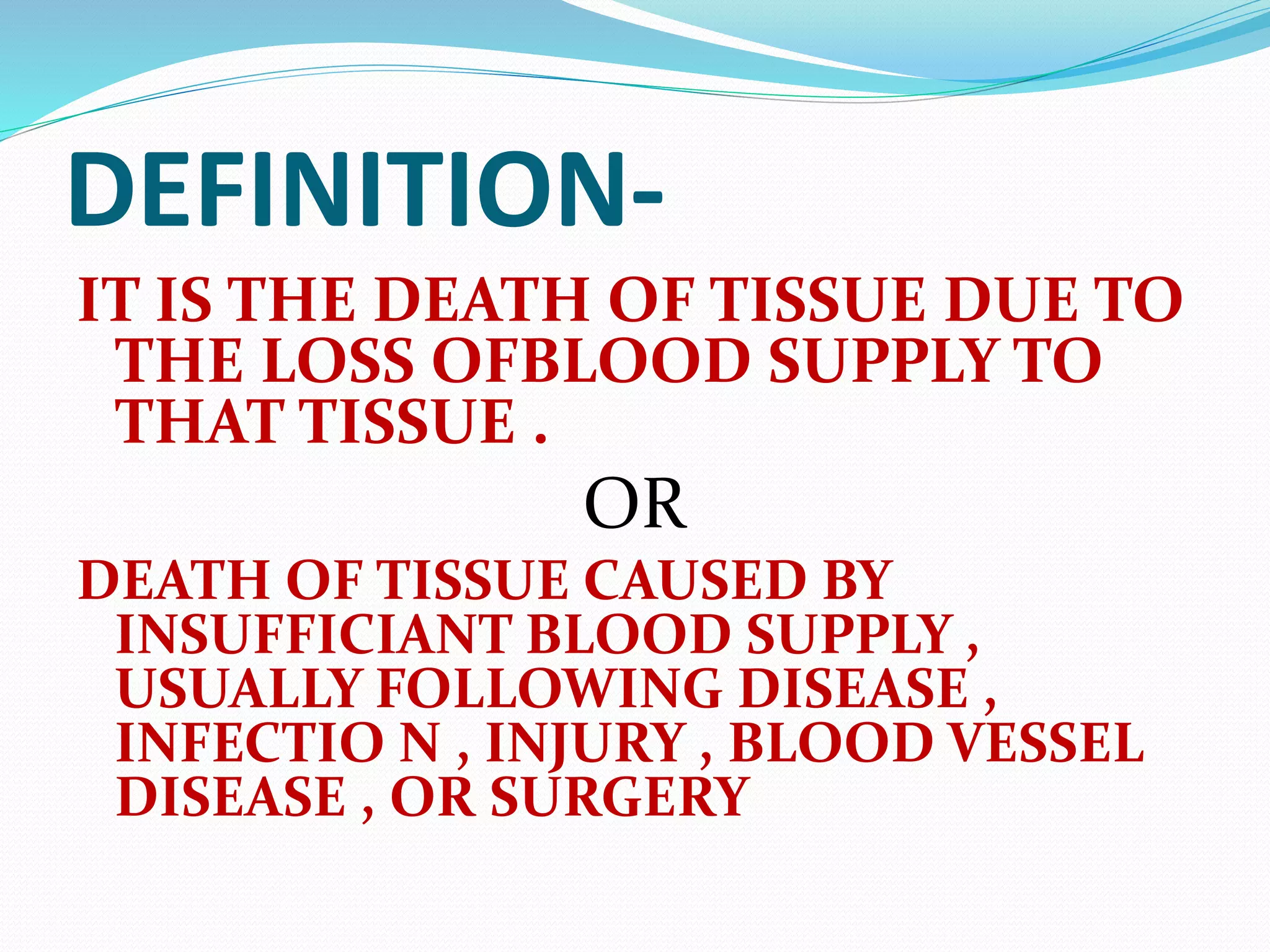 DEFINITION-

IT IS THE DEATH OF TISSUE DUE TO THE LOSS OFBLOOD SUPPLY TO THAT TISSUE .

OR

DEATH OF TISSUE CAUSED BY INSUFFICIANT BLOOD SUPPLY , USUALLY FOLLOWING DISEASE , INFECTIO N , INJURY , BLOOD VESSEL DISEASE , OR SURGERY